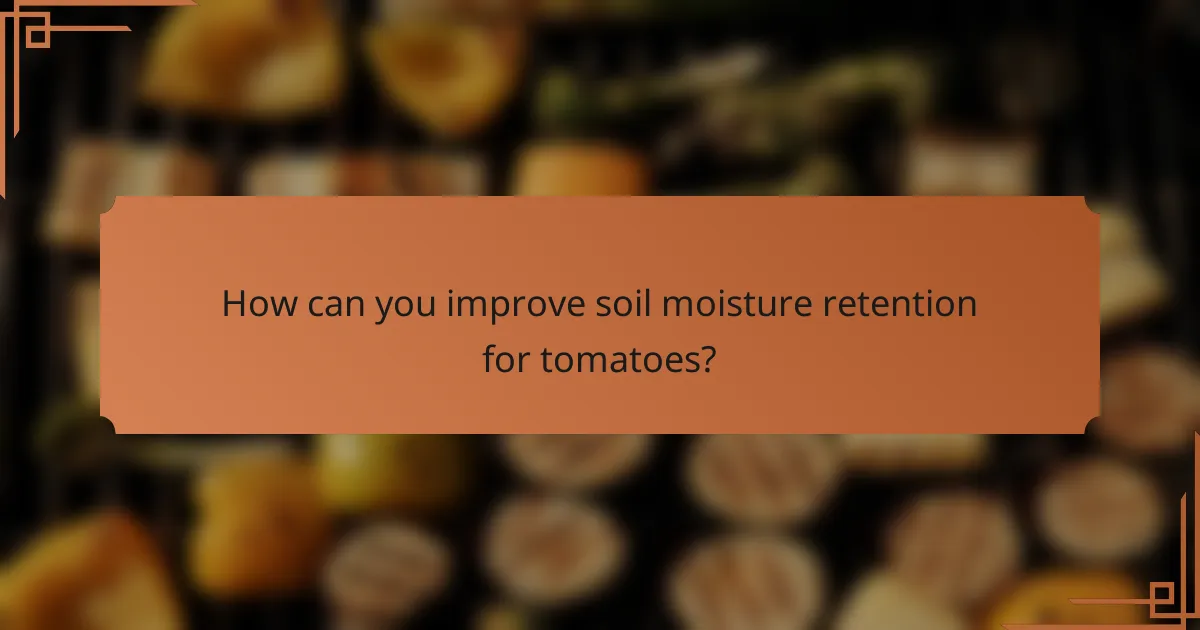 How can you improve soil moisture retention for tomatoes?